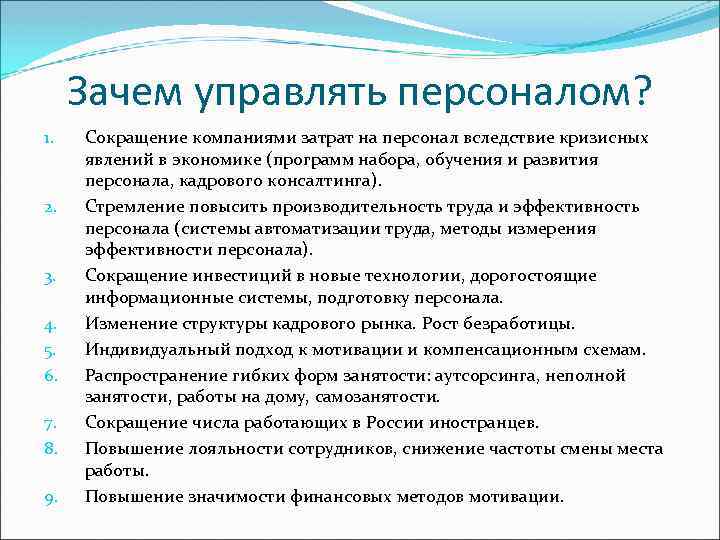 Зачем управлять персоналом?

1. Сокращение компаниями затрат на персонал вследствие кризисных явлений в экономике (программ набора, обучения и развития персонала, кадрового консалтинга).
2. Стремление повысить производительность труда и эффективность персонала (системы автоматизации труда, методы измерения эффективности персонала).
3. Сокращение инвестиций в новые технологии, дорогостоящие информационные системы, подготовку персонала.
4. Изменение структуры кадрового рынка. Рост безработицы.
5. Индивидуальный подход к мотивации и компенсационным схемам.
6. Распространение гибких форм занятости: аутсорсинга, неполной занятости, работы на дому, самозанятости.
7. Сокращение числа работающих в России иностранцев.
8. Повышение лояльности сотрудников, снижение частоты смены места работы.
9. Повышение значимости финансовых методов мотивации.